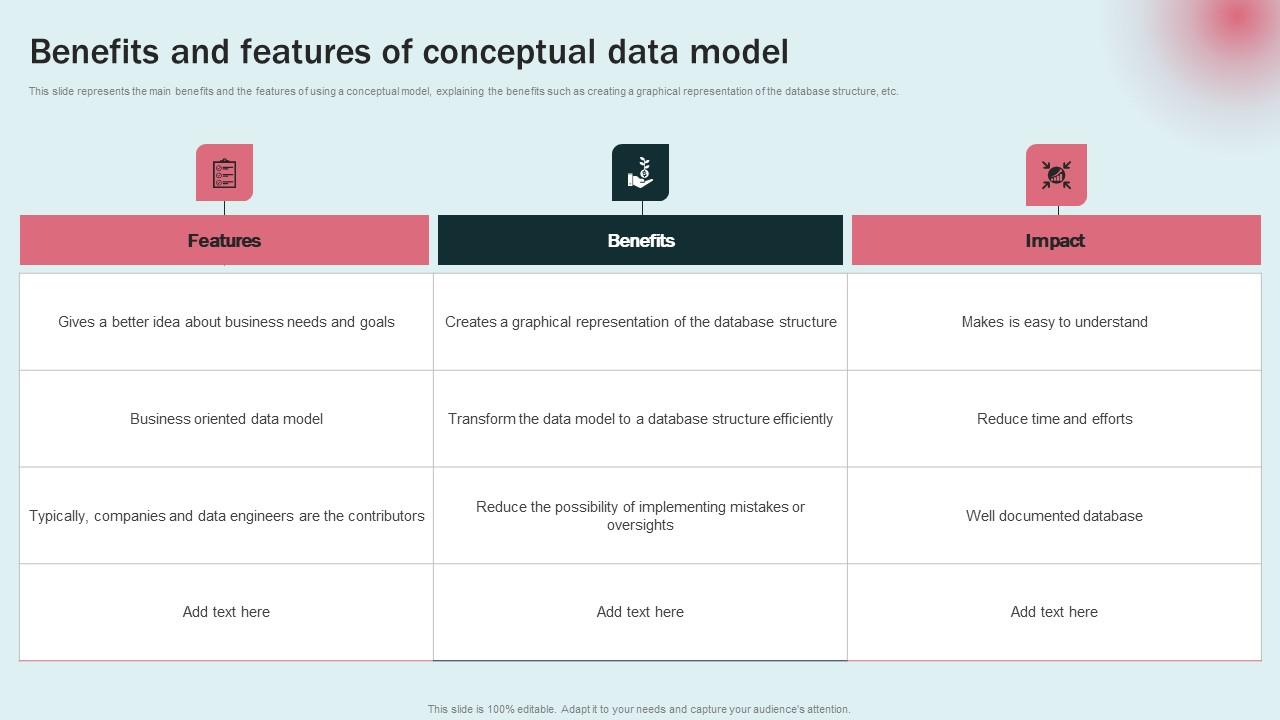 Benefits and features of conceptual data model

This slide represents the main benefits and the features of using a conceptual model, explaining the benefits such as creating a graphical representation of the database structure, etc.

| Features | Benefits | Impact |
|---|---|---|
| Gives a better idea about business needs and goals | Creates a graphical representation of the database structure | Makes is easy to understand |
| Business oriented data model | Transform the data model to a database structure efficiently | Reduce time and efforts |
| Typically, companies and data engineers are the contributors | Reduce the possibility of implementing mistakes or oversights | Well documented database |
| Add text here | Add text here | Add text here |

This slide is 100% editable. Adapt it to your needs and capture your audience's attention.